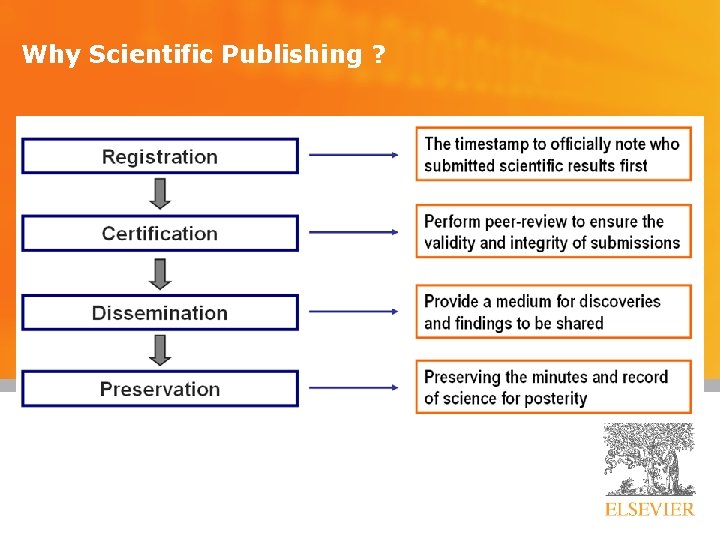 Why Scientific Publishing ?

Registration

The timestamp to officially note who submitted scientific results first

Certification

Perform peer-review to ensure the validity and integrity of submissions

Dissemination

Provide a medium for discoveries and findings to be shared

Preservation

Preserving the minutes and record of science for posterity

ELSEVIER